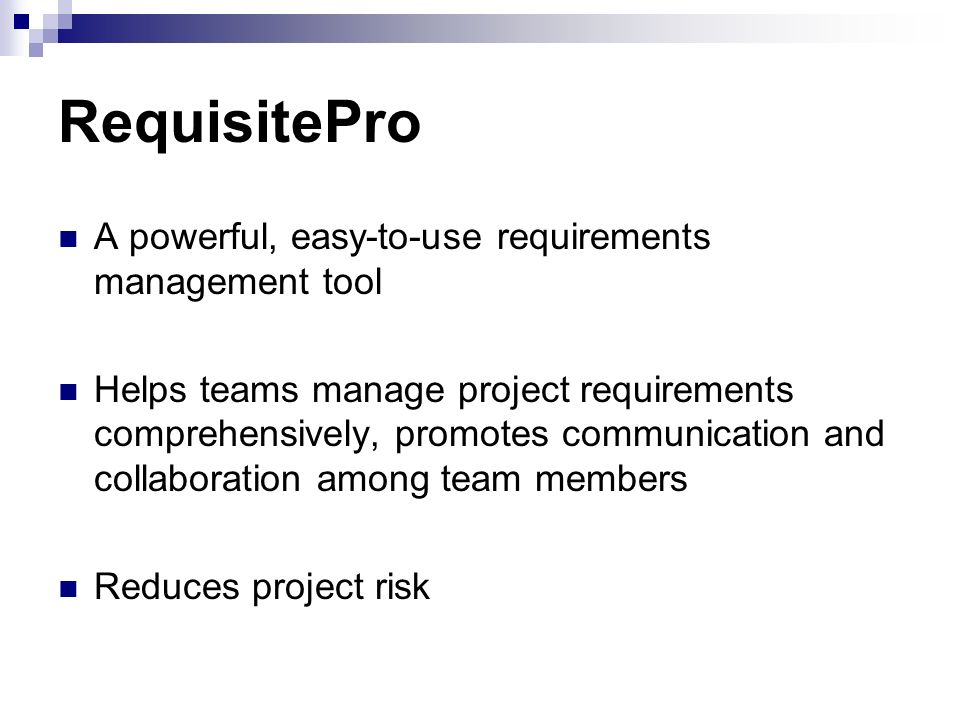 RequisitePro

A powerful, easy-to-use requirements management tool

Helps teams manage project requirements comprehensively, promotes communication and collaboration among team members

Reduces project risk